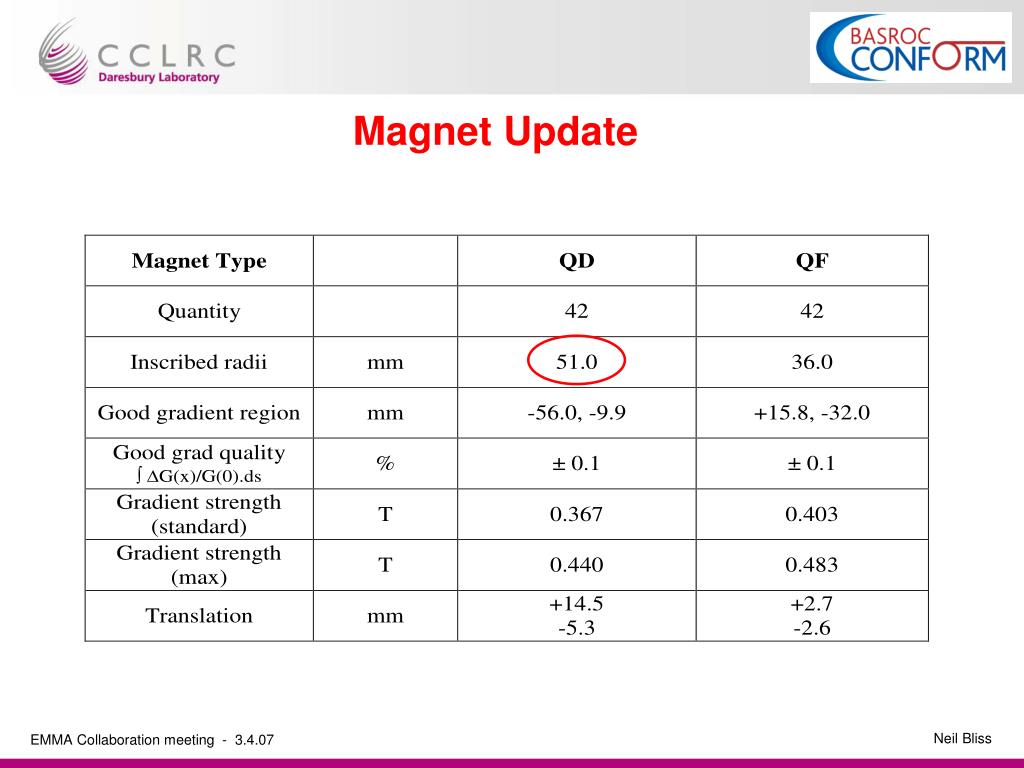 CCLRC
Daresbury Laboratory

BASROC
CONFORM

Magnet Update

| Magnet Type | | QD | QF |
|---|---|---|---|
| Quantity | | 42 | 42 |
| Inscribed radii | mm | 51.0 | 36.0 |
| Good gradient region | mm | -56.0, -9.9 | +15.8, -32.0 |
| Good grad quality $\int \Delta G(x)/G(0).ds$ | % | ± 0.1 | ± 0.1 |
| Gradient strength (standard) | T | 0.367 | 0.403 |
| Gradient strength (max) | T | 0.440 | 0.483 |
| Translation | mm | +14.5 -5.3 | +2.7 -2.6 |

EMMA Collaboration meeting - 3.4.07

Neil Bliss